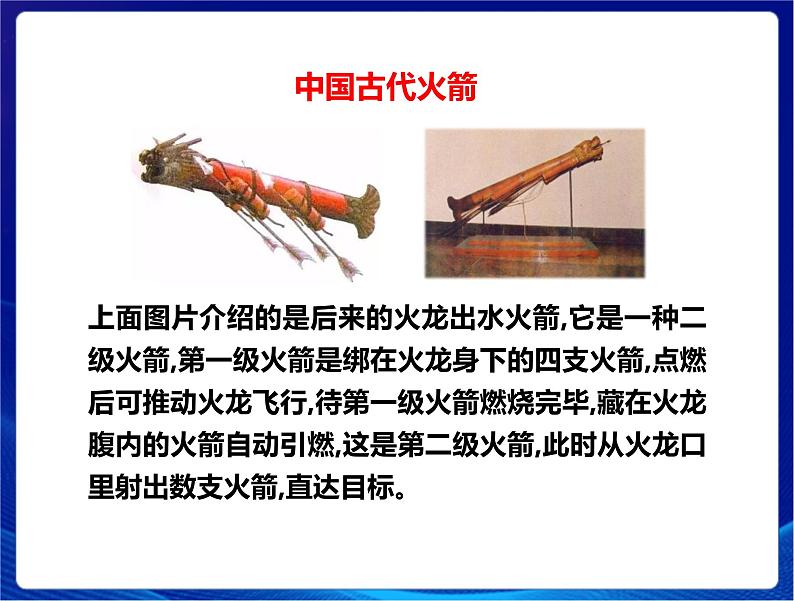 中国古代火箭

上面图片介绍的是后来的火龙出水火箭,它是一种二级火箭,第一级火箭是绑在火龙身下的四支火箭,点燃后可推动火龙飞行,待第一级火箭燃烧完毕,藏在火龙腹内的火箭自动引燃,这是第二级火箭,此时从火龙口里射出数支火箭,直达目标。